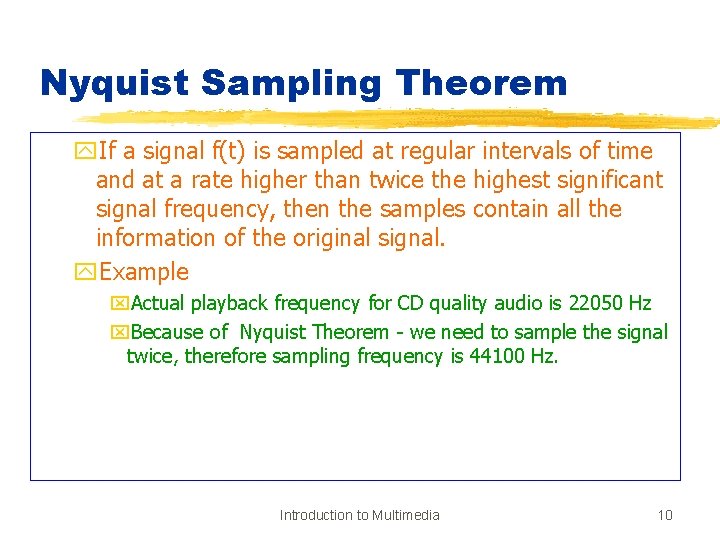 Nyquist Sampling Theorem

If a signal f(t) is sampled at regular intervals of time and at a rate higher than twice the highest significant signal frequency, then the samples contain all the information of the original signal.

Example

Actual playback frequency for CD quality audio is 22050 Hz

Because of Nyquist Theorem - we need to sample the signal twice, therefore sampling frequency is 44100 Hz.

Introduction to Multimedia

10